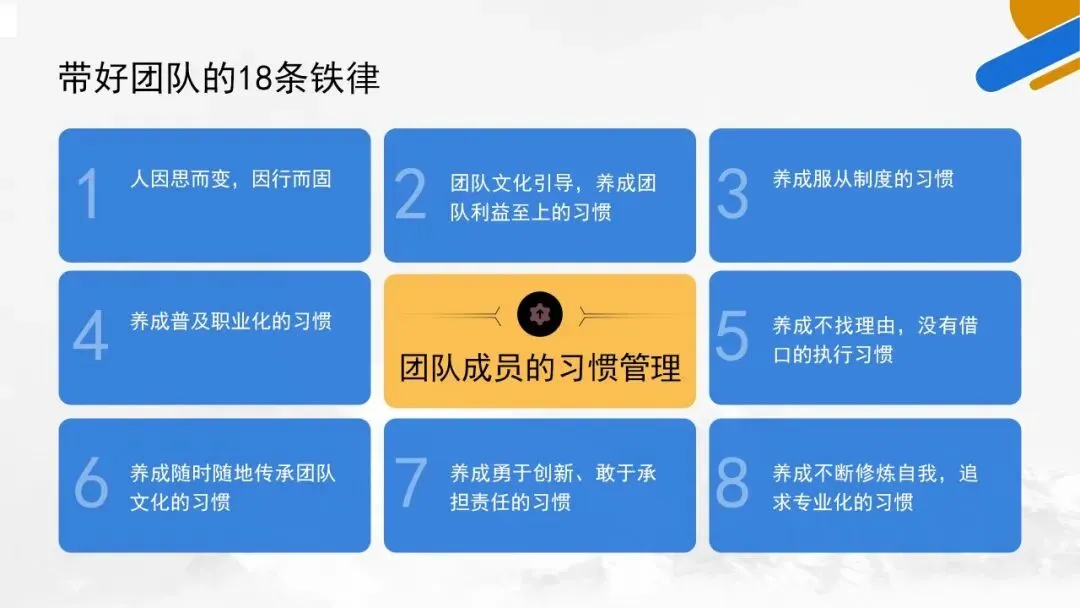 带好团队的18条铁律

1 人因思而变，因行而固

2 团队文化引导，养成团队利益至上的习惯

3 养成服从制度的习惯

4 养成普及职业化的习惯

团队成员的习惯管理

5 养成不找理由，没有借口的执行习惯

6 养成随时随地传承团队文化的习惯

7 养成勇于创新、敢于承担责任的习惯

8 养成不断修炼自我，追求专业化的习惯